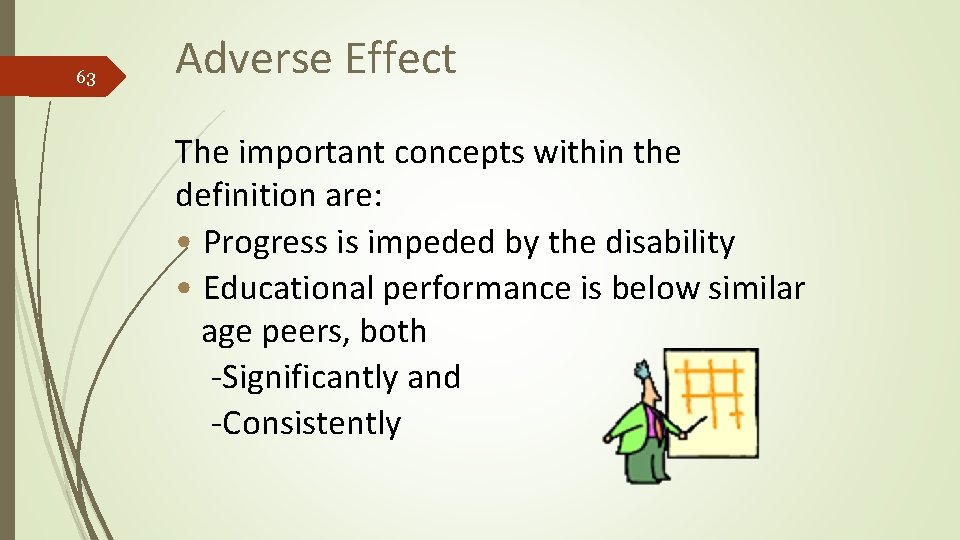 63

Adverse Effect

The important concepts within the definition are:

• Progress is impeded by the disability
• Educational performance is below similar age peers, both
-Significantly and
-Consistently